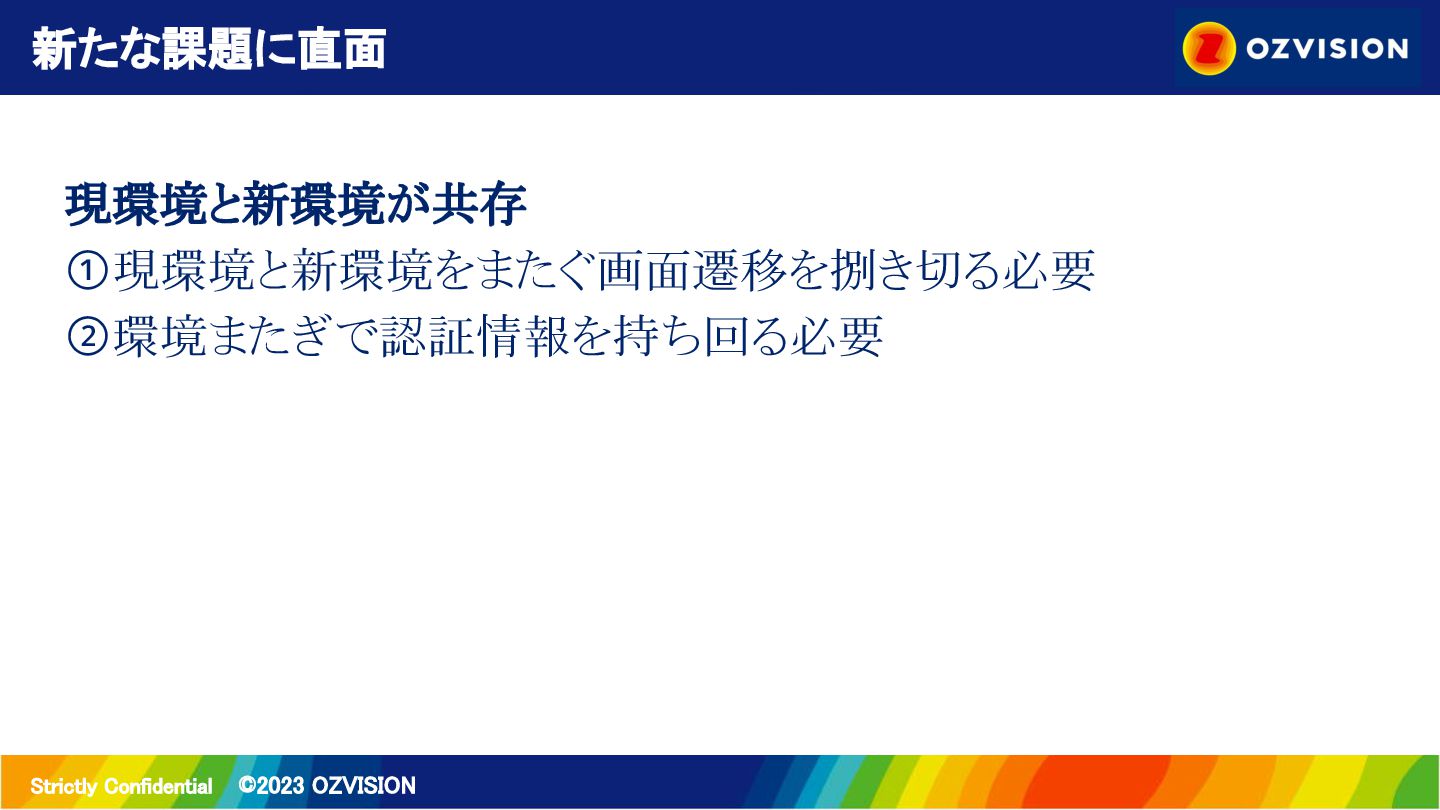 新たな課題に直面

OZVISION

現環境と新環境が共存
①現環境と新環境をまたぐ画面遷移を捌き切る必要
②環境またぎで認証情報を持ち回る必要

Strictly Confidential ©2023 OZVISION